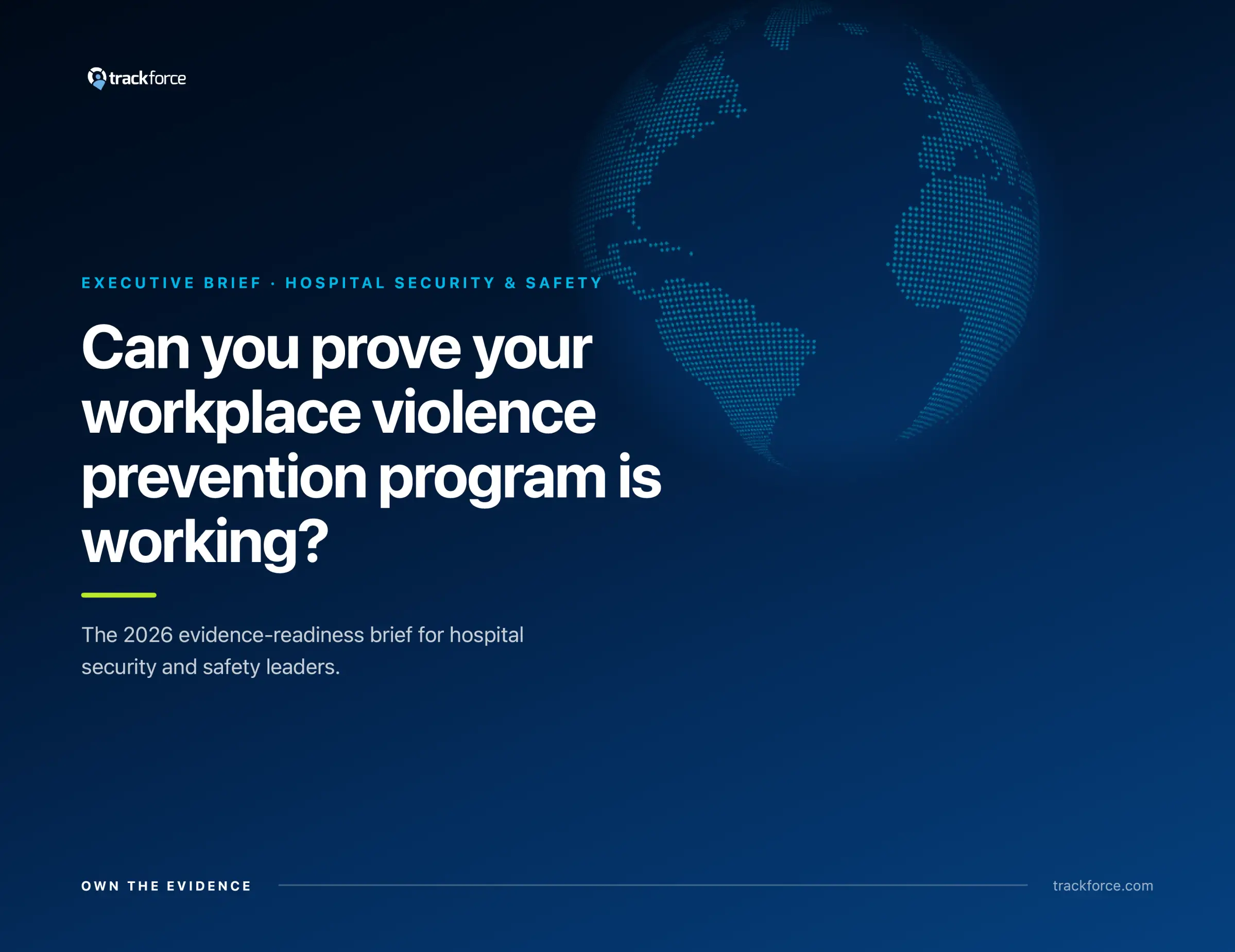 trackforce

EXECUTIVE BRIEF · HOSPITAL SECURITY & SAFETY

Can you prove your workplace violence prevention program is working?

The 2026 evidence-readiness brief for hospital security and safety leaders.

OWN THE EVIDENCE

trackforce.com